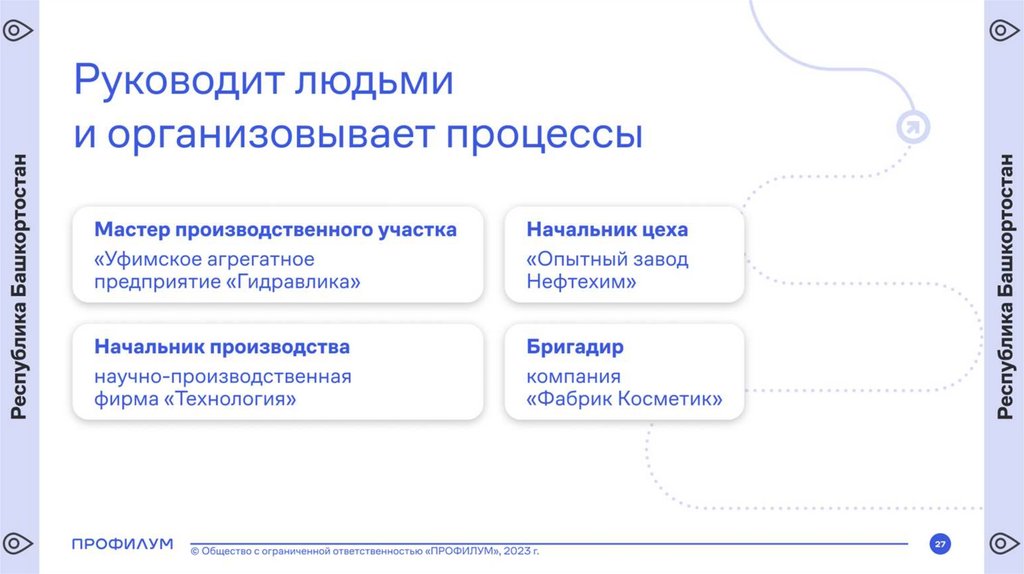 Республика Башкортостан

Руководит людьми и организовывает процессы

Мастер производственного участка
«Уфимское агрегатное предприятие «Гидравлика»

Начальник цеха
«Опытный завод Нефтехим»

Начальник производства
научно-производственная фирма «Технология»

Бригадир
компания «Фабрик Косметик»

Республика Башкортостан

ПРОФИЛУМ © Общество с ограниченной ответственностью «ПРОФИЛУМ», 2023 г.

27